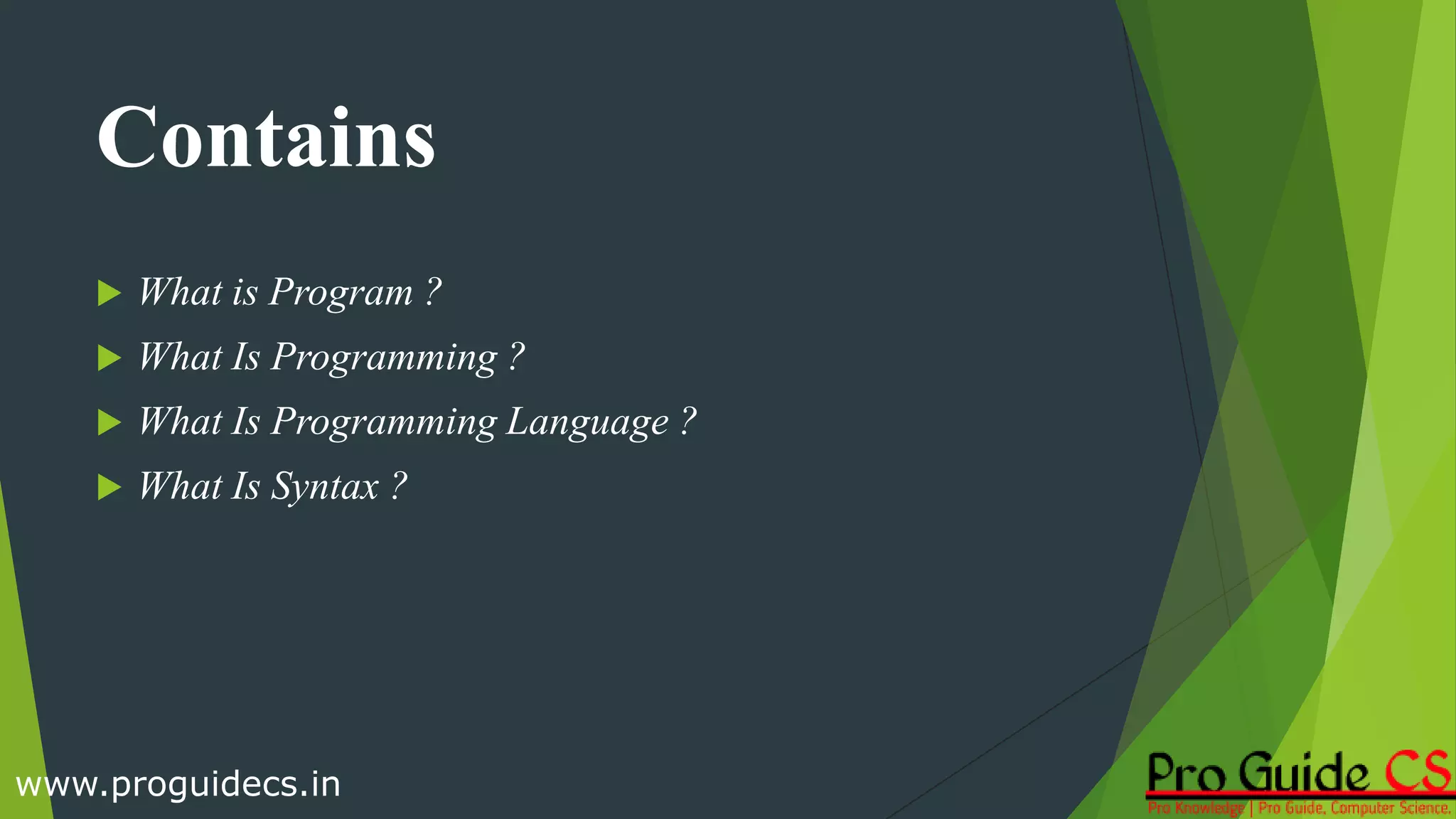 Contains

What is Program ?
What Is Programming ?
What Is Programming Language ?
What Is Syntax ?

www.proguidecs.in

Pro Guide CS
Pro Knowledge | Pro Guide, Computer Science.